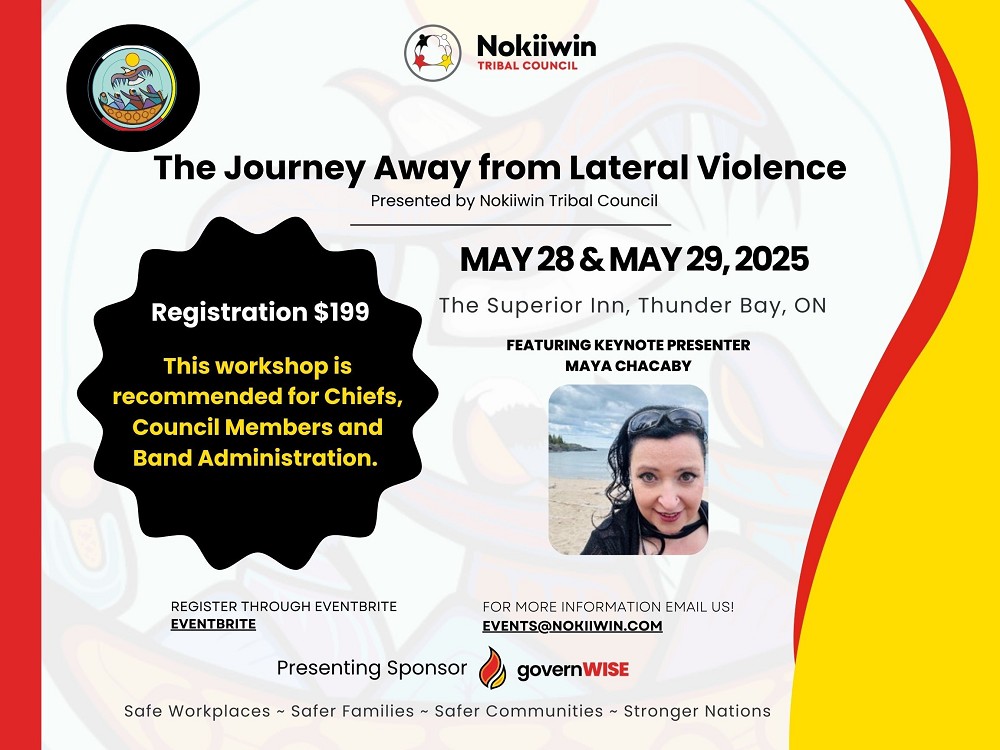 Nokiiwin
TRIBAL COUNCIL

The Journey Away from Lateral Violence
Presented by Nokiiwin Tribal Council

Registration $199

This workshop is recommended for Chiefs, Council Members and Band Administration.

MAY 28 & MAY 29, 2025

The Superior Inn, Thunder Bay, ON

FEATURING KEYNOTE PRESENTER
MAYA CHACABY

REGISTER THROUGH EVENTBRITE
EVENTBRITE

FOR MORE INFORMATION EMAIL US!
EVENTS@NOKIIWIN.COM

Presenting Sponsor governWISE

Safe Workplaces ~ Safer Families ~ Safer Communities ~ Stronger Nations